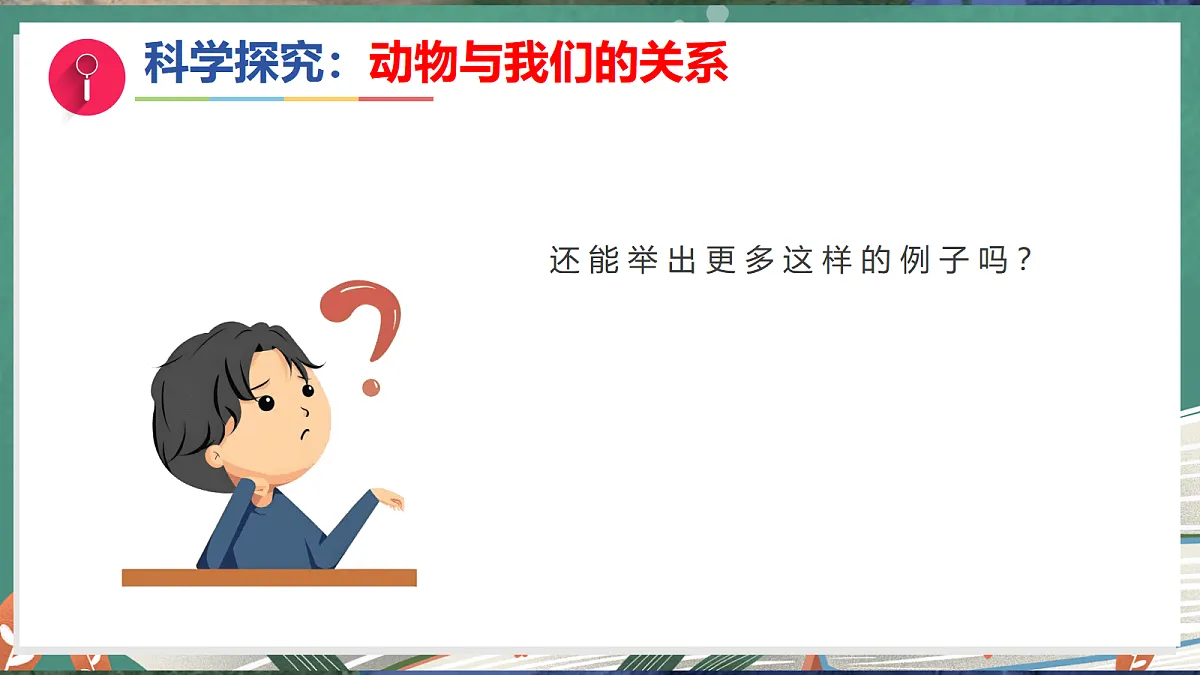 科学探究：动物与我们的关系

还能举出更多这样的例子吗？